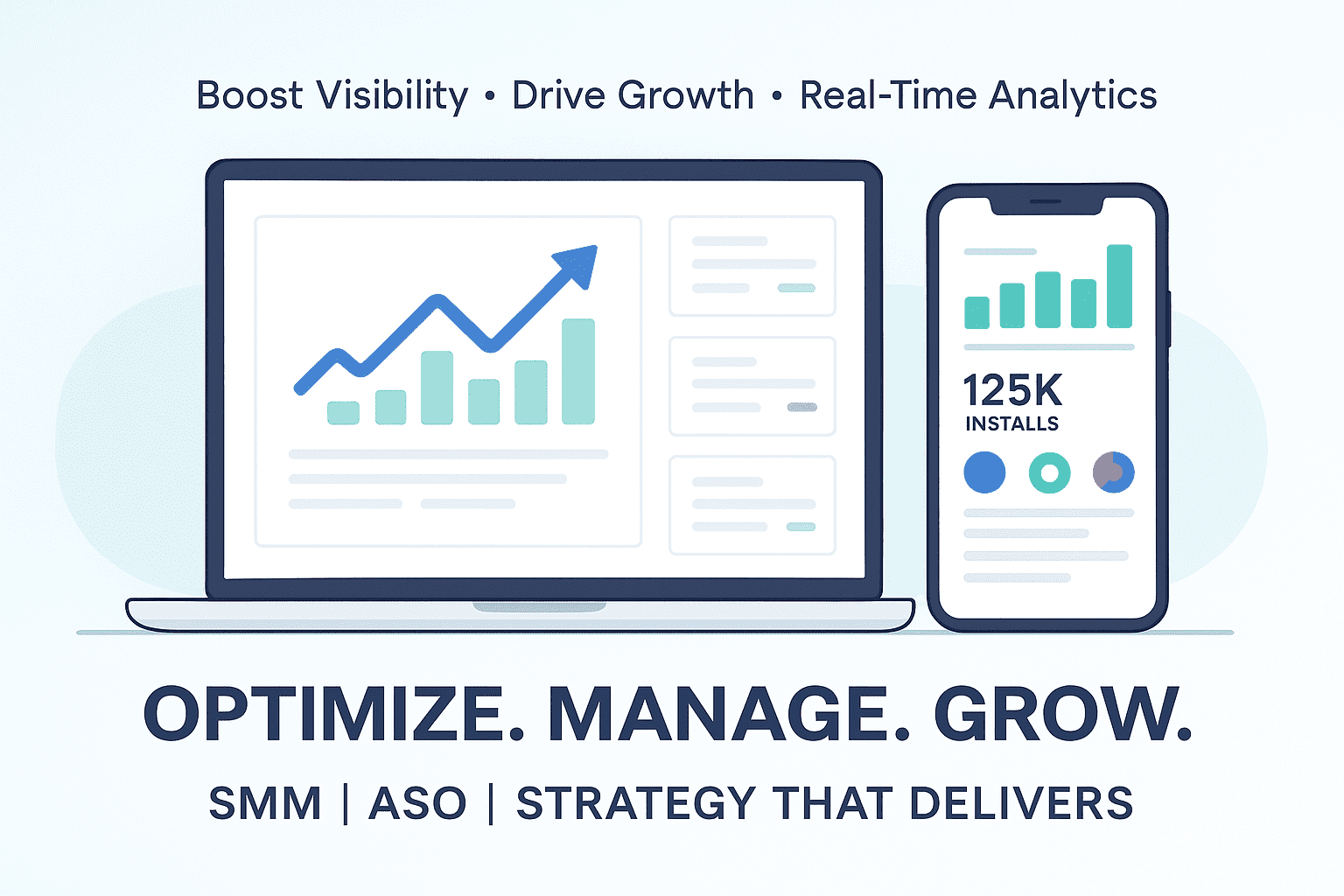 Boost Visibility • Drive Growth • Real-Time Analytics

125K
INSTALLS

OPTIMIZE. MANAGE. GROW.

SMM | ASO | STRATEGY THAT DELIVERS